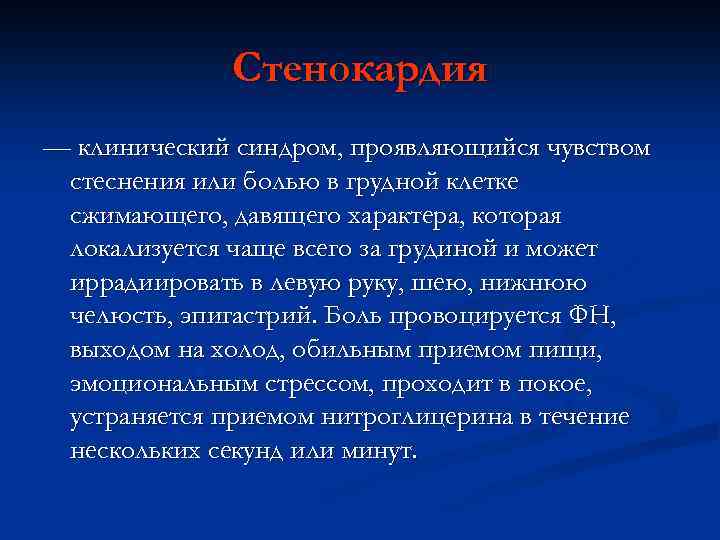 Стенокардия

— клинический синдром, проявляющийся чувством стеснения или болью в грудной клетке сжимающего, давящего характера, которая локализуется чаще всего за грудиной и может иррадиировать в левую руку, шею, нижнюю челюсть, эпигастрий. Боль провоцируется ФН, выходом на холод, обильным приемом пищи, эмоциональным стрессом, проходит в покое, устраняется приемом нитроглицерина в течение нескольких секунд или минут.